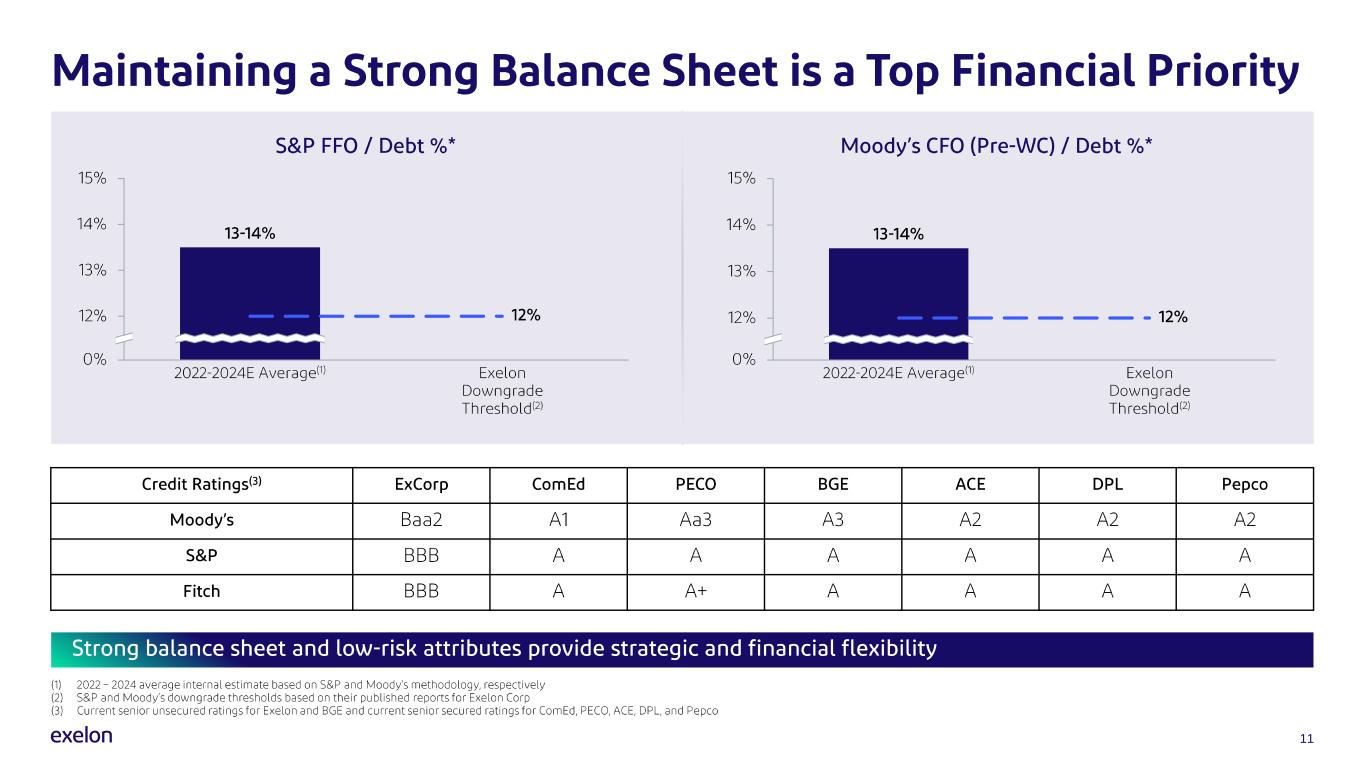 Maintaining a Strong Balance Sheet is a Top Financial Priority

S&P FFO / Debt %*

15%
14%
13%
12%
0%

13-14%

12%

2022-2024E Average$^{(1)}$

Exelon Downgrade Threshold$^{(2)}$

Moody's CFO (Pre-WC) / Debt %*

15%
14%
13%
12%
0%

13-14%

12%

2022-2024E Average$^{(1)}$

Exelon Downgrade Threshold$^{(2)}$

| Credit Ratings$^{(3)}$ | ExCorp | ComEd | PECO | BGE | ACE | DPL | Pepco |
|---|---|---|---|---|---|---|---|
| Moody's | Baa2 | A1 | Aa3 | A3 | A2 | A2 | A2 |
| S&P | BBB | A | A | A | A | A | A |
| Fitch | BBB | A | A+ | A | A | A | A |

Strong balance sheet and low-risk attributes provide strategic and financial flexibility

(1) 2022 – 2024 average internal estimate based on S&P and Moody's methodology, respectively
(2) S&P and Moody's downgrade thresholds based on their published reports for Exelon Corp
(3) Current senior unsecured ratings for Exelon and BGE and current senior secured ratings for ComEd, PECO, ACE, DPL, and Pepco

exelon

11